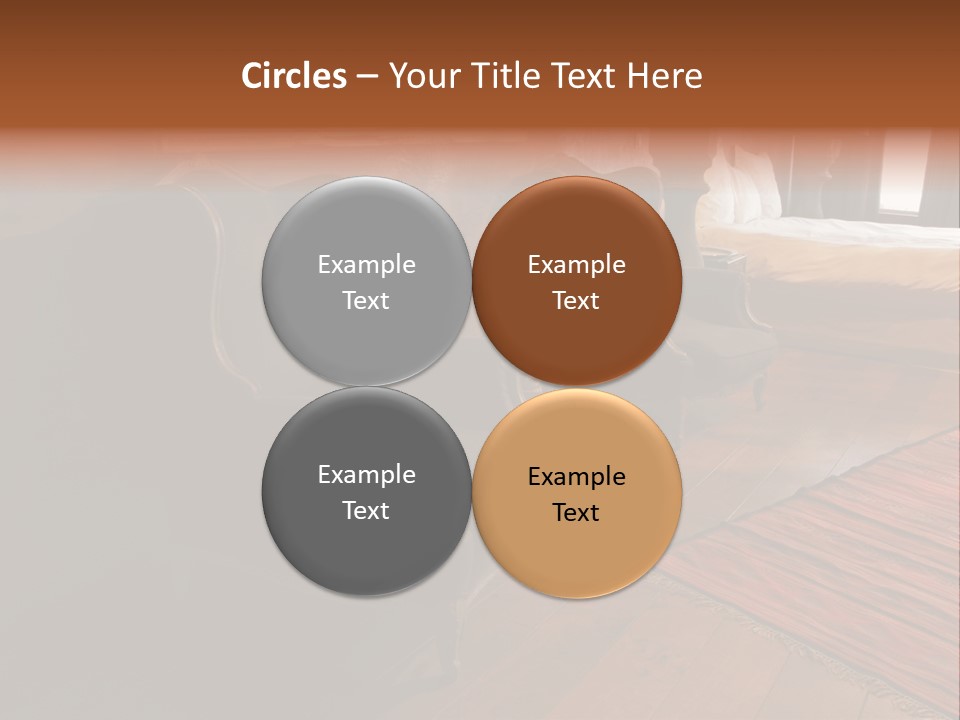 Circles – Your Title Text Here

Example Text

Example Text

Example Text

Example Text